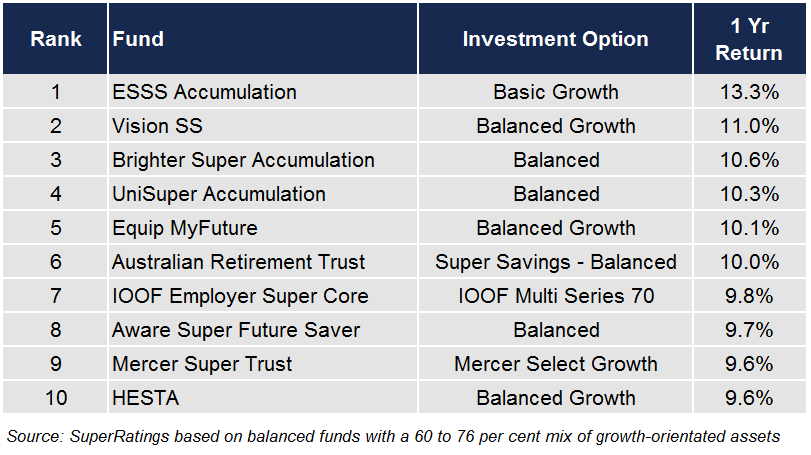 | Rank | Fund | Investment Option | 1 Yr Return |
|---|---|---|---|
| 1 | ESSS Accumulation | Basic Growth | 13.3% |
| 2 | Vision SS | Balanced Growth | 11.0% |
| 3 | Brighter Super Accumulation | Balanced | 10.6% |
| 4 | UniSuper Accumulation | Balanced | 10.3% |
| 5 | Equip MyFuture | Balanced Growth | 10.1% |
| 6 | Australian Retirement Trust | Super Savings - Balanced | 10.0% |
| 7 | IOOF Employer Super Core | IOOF Multi Series 70 | 9.8% |
| 8 | Aware Super Future Saver | Balanced | 9.7% |
| 9 | Mercer Super Trust | Mercer Select Growth | 9.6% |
| 10 | HESTA | Balanced Growth | 9.6% |

Source: SuperRatings based on balanced funds with a 60 to 76 per cent mix of growth-orientated assets